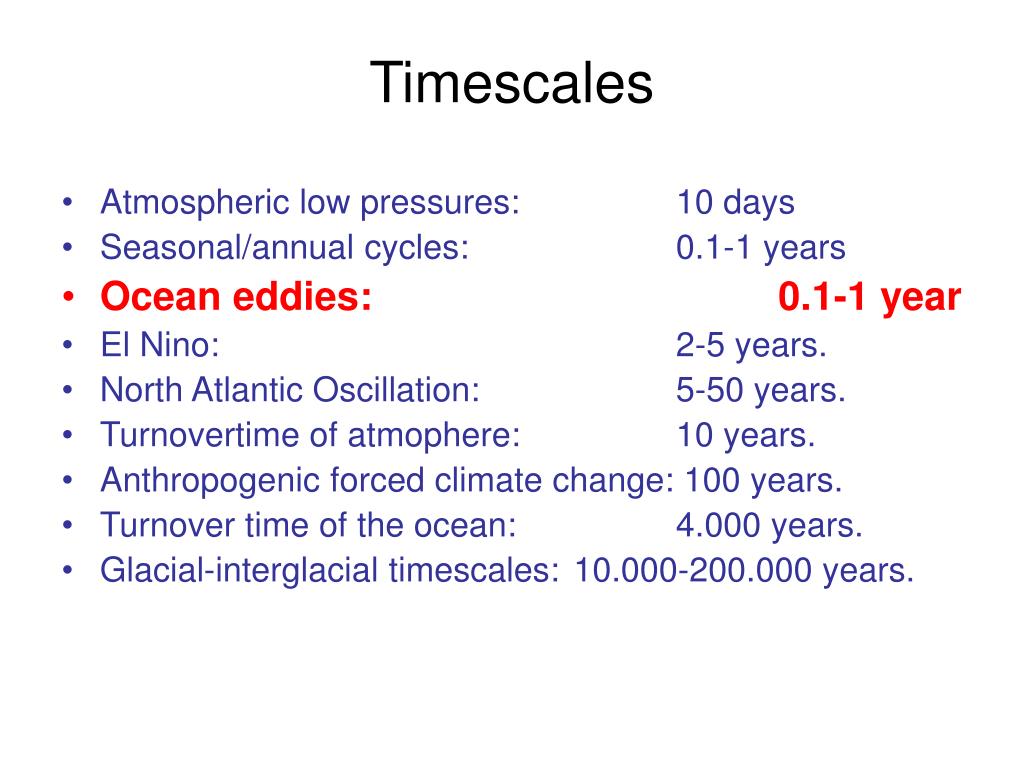 Timescales

• Atmospheric low pressures: 10 days
• Seasonal/annual cycles: 0.1-1 years
• Ocean eddies: 0.1-1 year
• El Nino: 2-5 years.
• North Atlantic Oscillation: 5-50 years.
• Turnovertime of atmophere: 10 years.
• Anthropogenic forced climate change: 100 years.
• Turnover time of the ocean: 4.000 years.
• Glacial-interglacial timescales: 10.000-200.000 years.